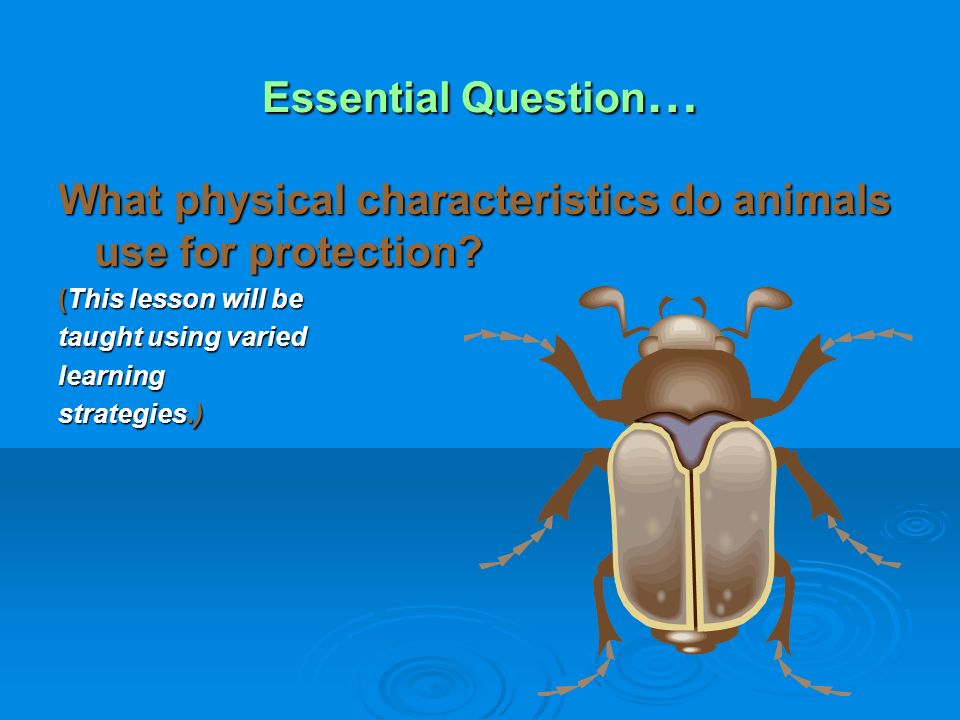 Essential Question…

What physical characteristics do animals use for protection?

(This lesson will be taught using varied learning strategies.)